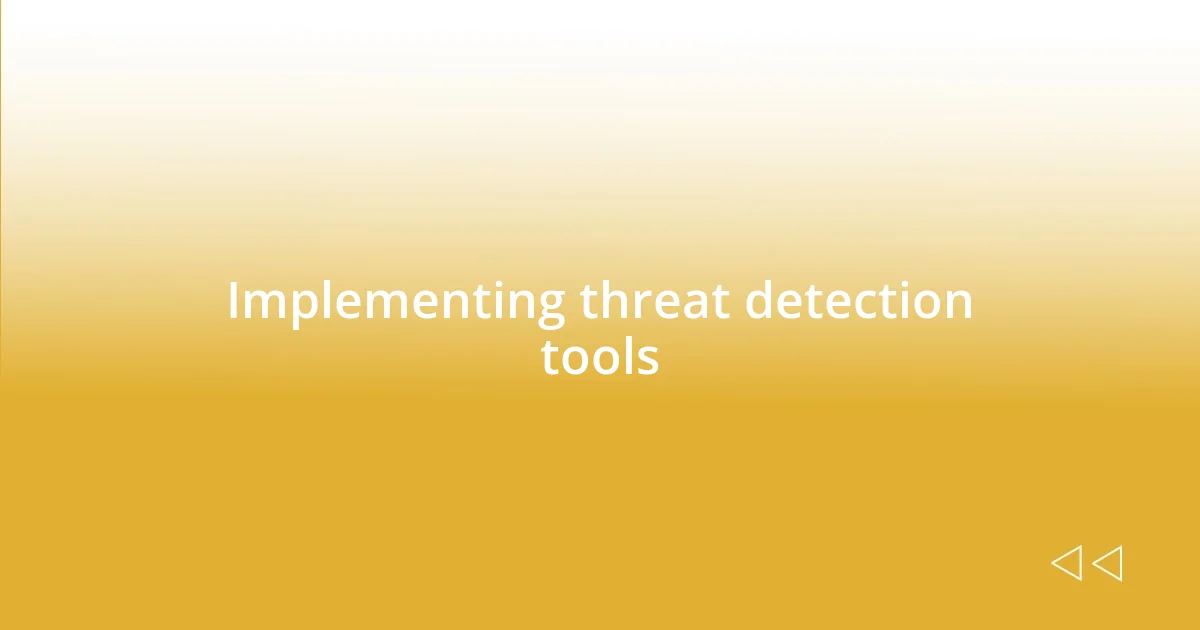 Implementing threat detection tools